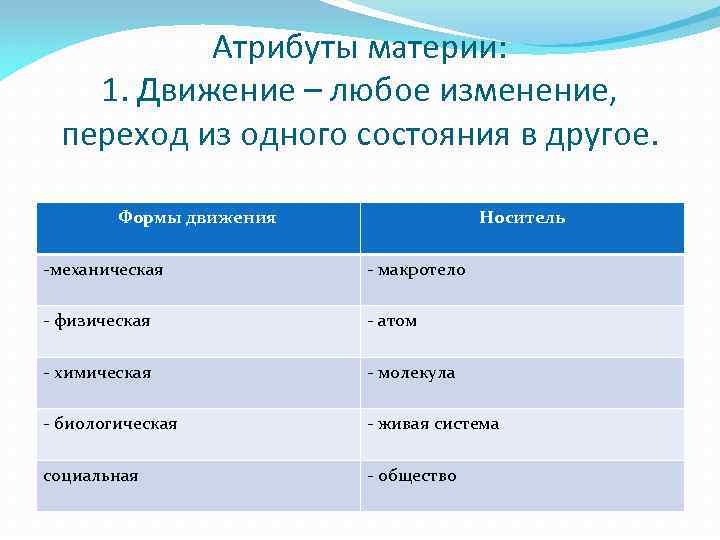 Атрибуты материи:
1. Движение – любое изменение, переход из одного состояния в другое.

| Формы движения | Носитель |
|---|---|
| -механическая | - макротело |
| - физическая | - атом |
| - химическая | - молекула |
| - биологическая | - живая система |
| социальная | - общество |